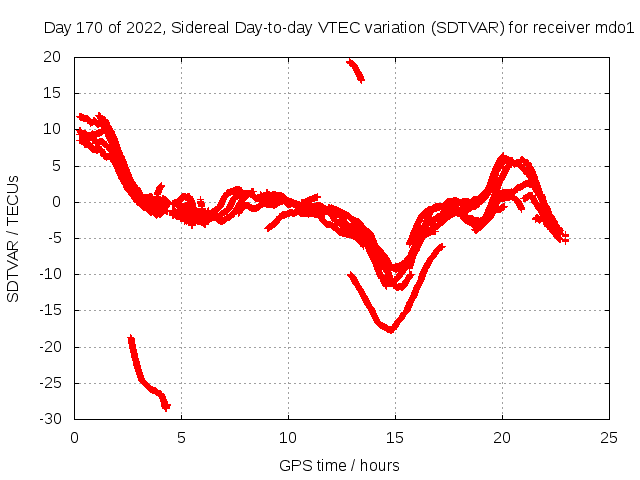 Day 170 of 2022, Sidereal Day-to-day VTEC variation (SDTVAR) for receiver mdo1

SDTVAR / TECUs

20
15
10
5
0
-5
-10
-15
-20
-25
-30

0
5
10
15
20
25

GPS time / hours